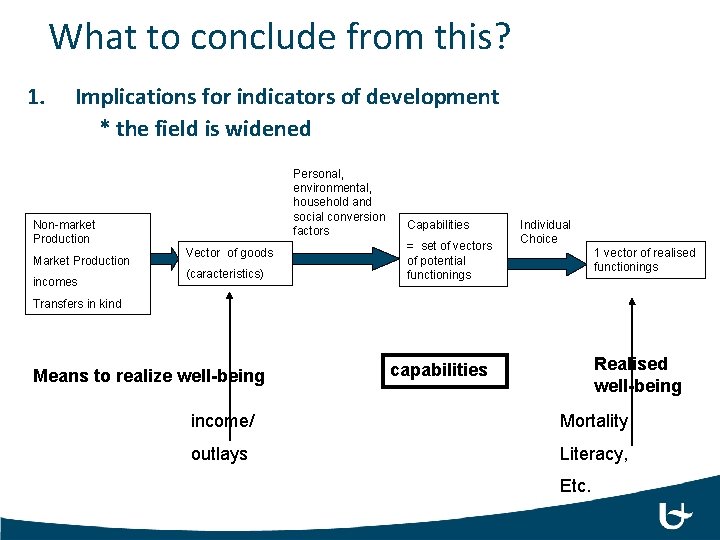 What to conclude from this?

1. Implications for indicators of development

* the field is widened

Non-market Production

Market Production

incomes

Transfers in kind

Vector of goods

(caracteristics)

Personal, environmental, household and social conversion factors

Capabilities

= set of vectors of potential functionings

Individual Choice

1 vector of realised functionings

Means to realize well-being

capabilities

Realised well-being

income/

outlays

Mortality

Literacy,

Etc.